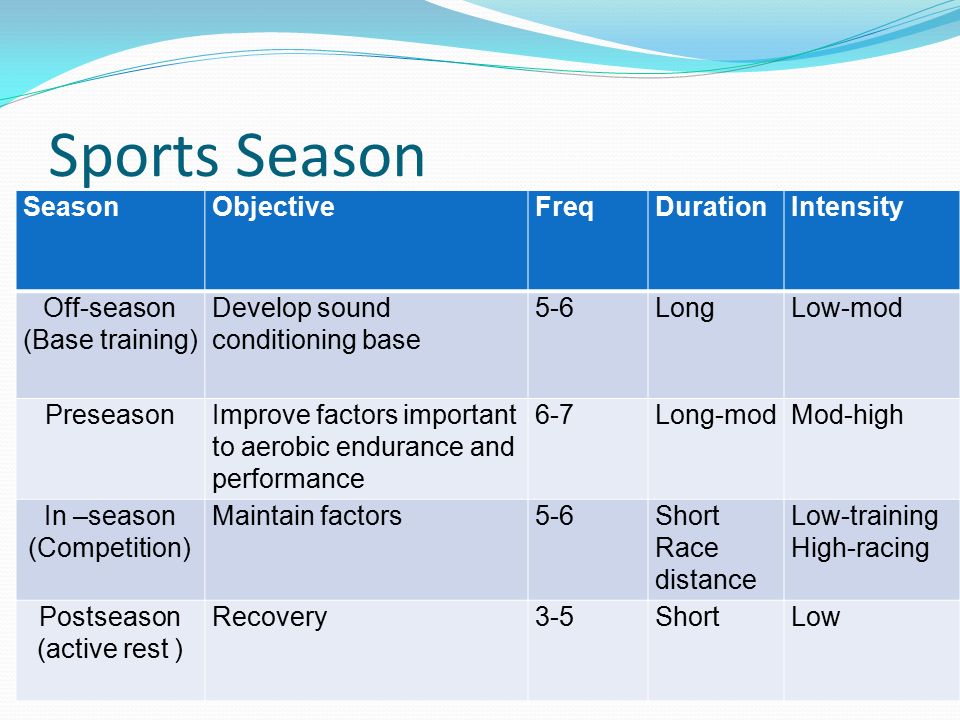 Sports Season

| Season | Objective | Freq | Duration | Intensity |
|---|---|---|---|---|
| Off-season (Base training) | Develop sound conditioning base | 5-6 | Long | Low-mod |
| Preseason | Improve factors important to aerobic endurance and performance | 6-7 | Long-mod | Mod-high |
| In –season (Competition) | Maintain factors | 5-6 | Short Race distance | Low-training High-racing |
| Postseason (active rest ) | Recovery | 3-5 | Short | Low |